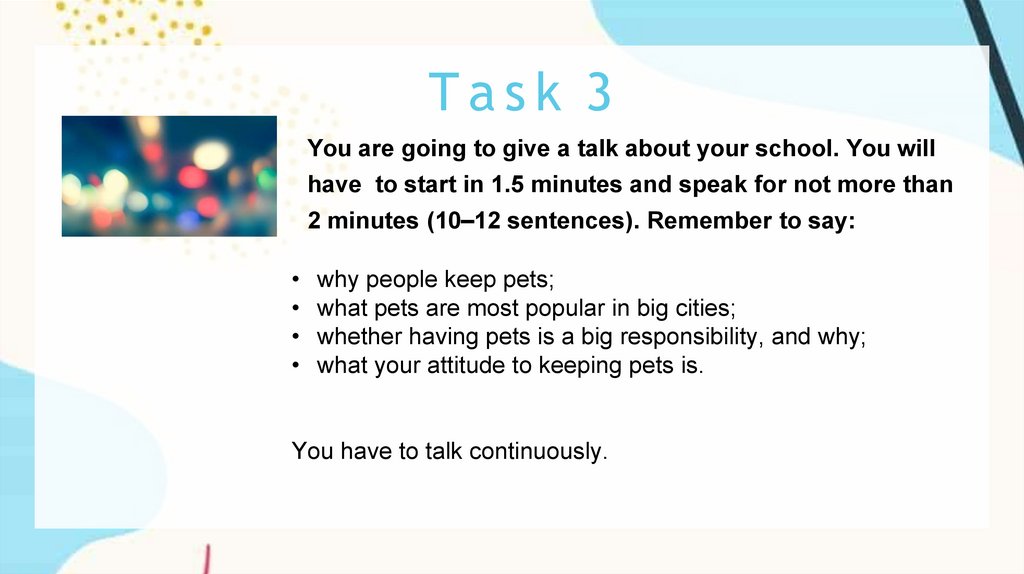 Task 3

You are going to give a talk about your school. You will have to start in 1.5 minutes and speak for not more than 2 minutes (10–12 sentences). Remember to say:

• why people keep pets;
• what pets are most popular in big cities;
• whether having pets is a big responsibility, and why;
• what your attitude to keeping pets is.

You have to talk continuously.